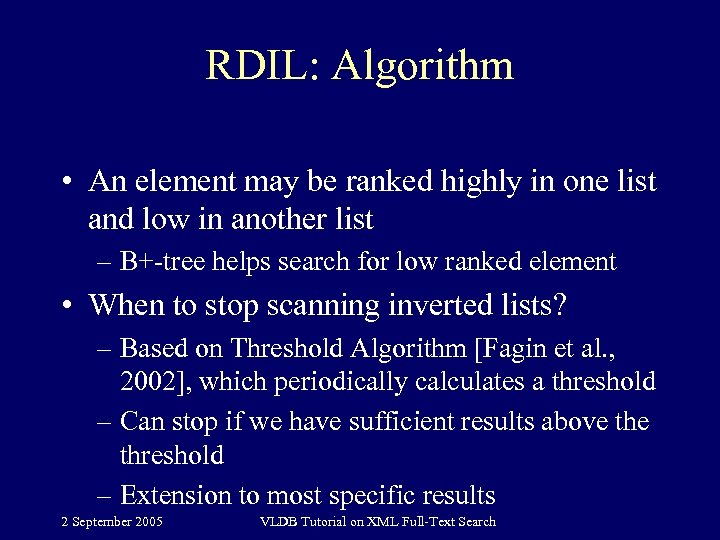 RDIL: Algorithm

• An element may be ranked highly in one list and low in another list
– B+-tree helps search for low ranked element

• When to stop scanning inverted lists?
– Based on Threshold Algorithm [Fagin et al., 2002], which periodically calculates a threshold
– Can stop if we have sufficient results above the threshold
– Extension to most specific results

2 September 2005

VLDB Tutorial on XML Full-Text Search